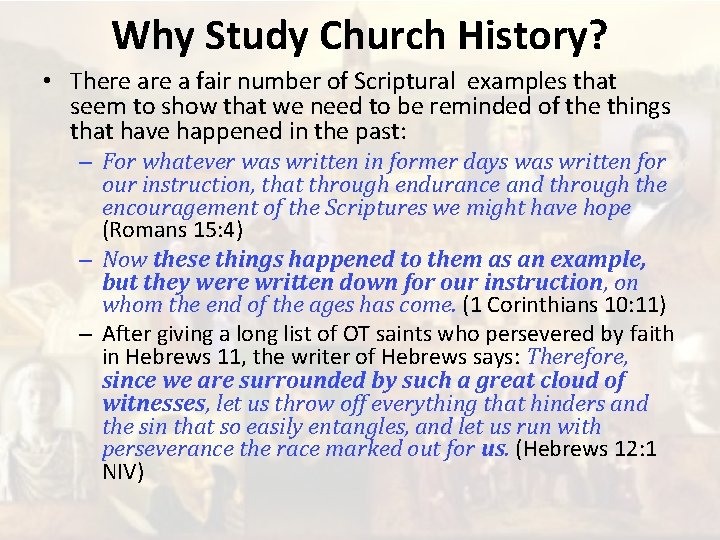 Why Study Church History?

• There are a fair number of Scriptural examples that seem to show that we need to be reminded of the things that have happened in the past:

– For whatever was written in former days was written for our instruction, that through endurance and through the encouragement of the Scriptures we might have hope (Romans 15:4)

– Now these things happened to them as an example, but they were written down for our instruction, on whom the end of the ages has come. (1 Corinthians 10:11)

– After giving a long list of OT saints who persevered by faith in Hebrews 11, the writer of Hebrews says: Therefore, since we are surrounded by such a great cloud of witnesses, let us throw off everything that hinders and the sin that so easily entangles, and let us run with perseverance the race marked out for us. (Hebrews 12:1 NIV)